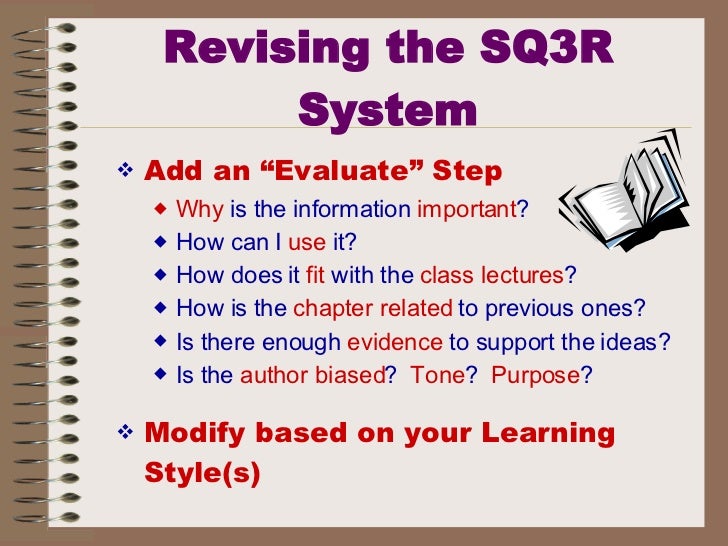 Revising the SQ3R System

❖ Add an “Evaluate” Step
◆ Why is the information important?
◆ How can I use it?
◆ How does it fit with the class lectures?
◆ How is the chapter related to previous ones?
◆ Is there enough evidence to support the ideas?
◆ Is the author biased? Tone? Purpose?

❖ Modify based on your Learning Style(s)